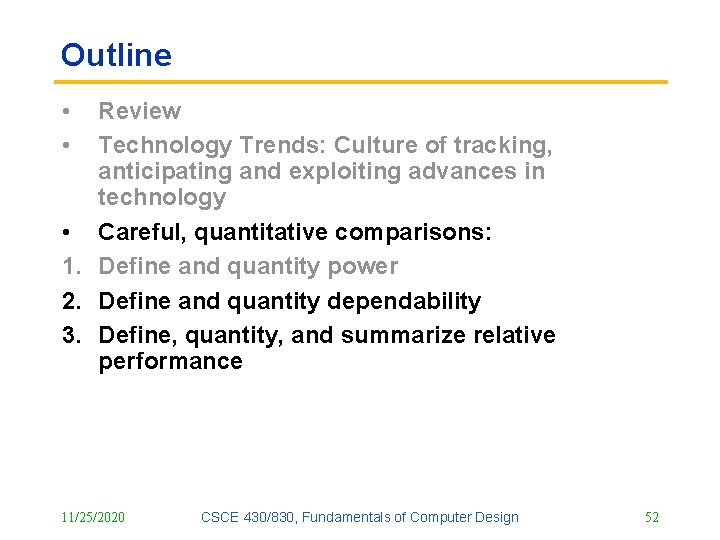 Outline

• Review
• Technology Trends: Culture of tracking, anticipating and exploiting advances in technology
• Careful, quantitative comparisons:
1. Define and quantity power
2. Define and quantity dependability
3. Define, quantity, and summarize relative performance

11/25/2020 CSCE 430/830, Fundamentals of Computer Design 52